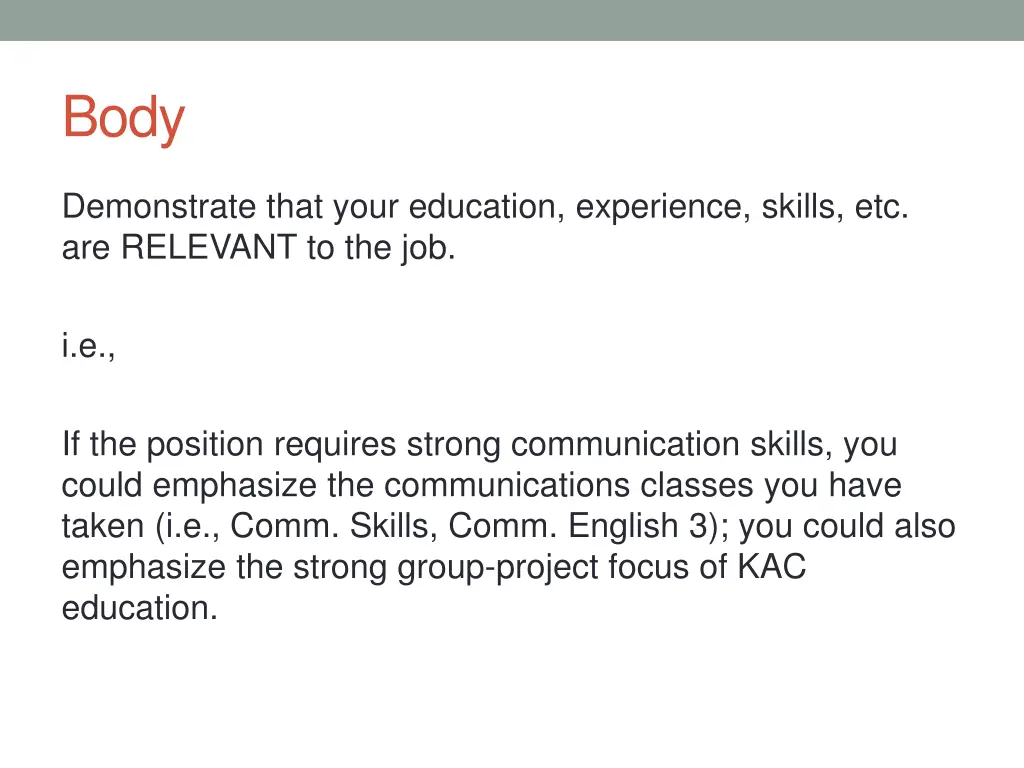 Body

Demonstrate that your education, experience, skills, etc. are RELEVANT to the job.

i.e.,

If the position requires strong communication skills, you could emphasize the communications classes you have taken (i.e., Comm. Skills, Comm. English 3); you could also emphasize the strong group-project focus of KAC education.